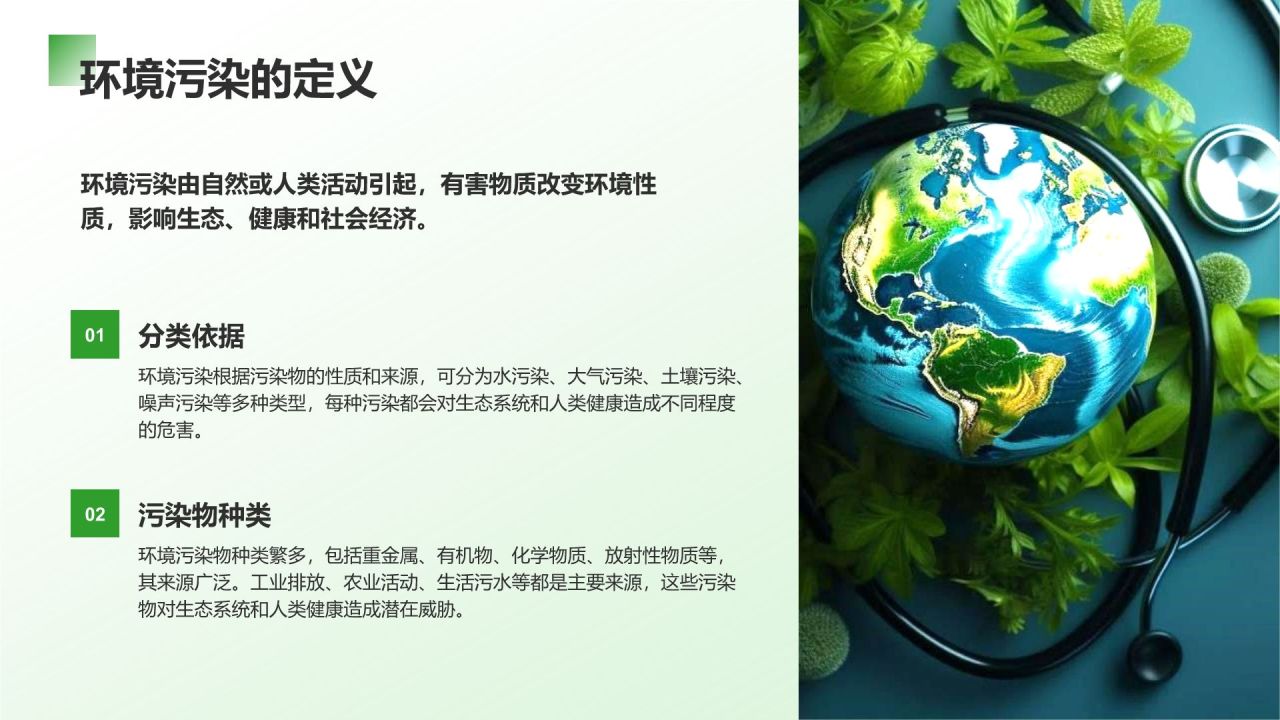 环境污染的定义

环境污染由自然或人类活动引起，有害物质改变环境性质，影响生态、健康和社会经济。

01

分类依据

环境污染根据污染物的性质和来源，可分为水污染、大气污染、土壤污染、噪声污染等多种类型，每种污染都会对生态系统和人类健康造成不同程度的危害。

02

污染物种类

环境污染物种类繁多，包括重金属、有机物、化学物质、放射性物质等，其来源广泛。工业排放、农业活动、生活污水等都是主要来源，这些污染物对生态系统和人类健康造成潜在威胁。